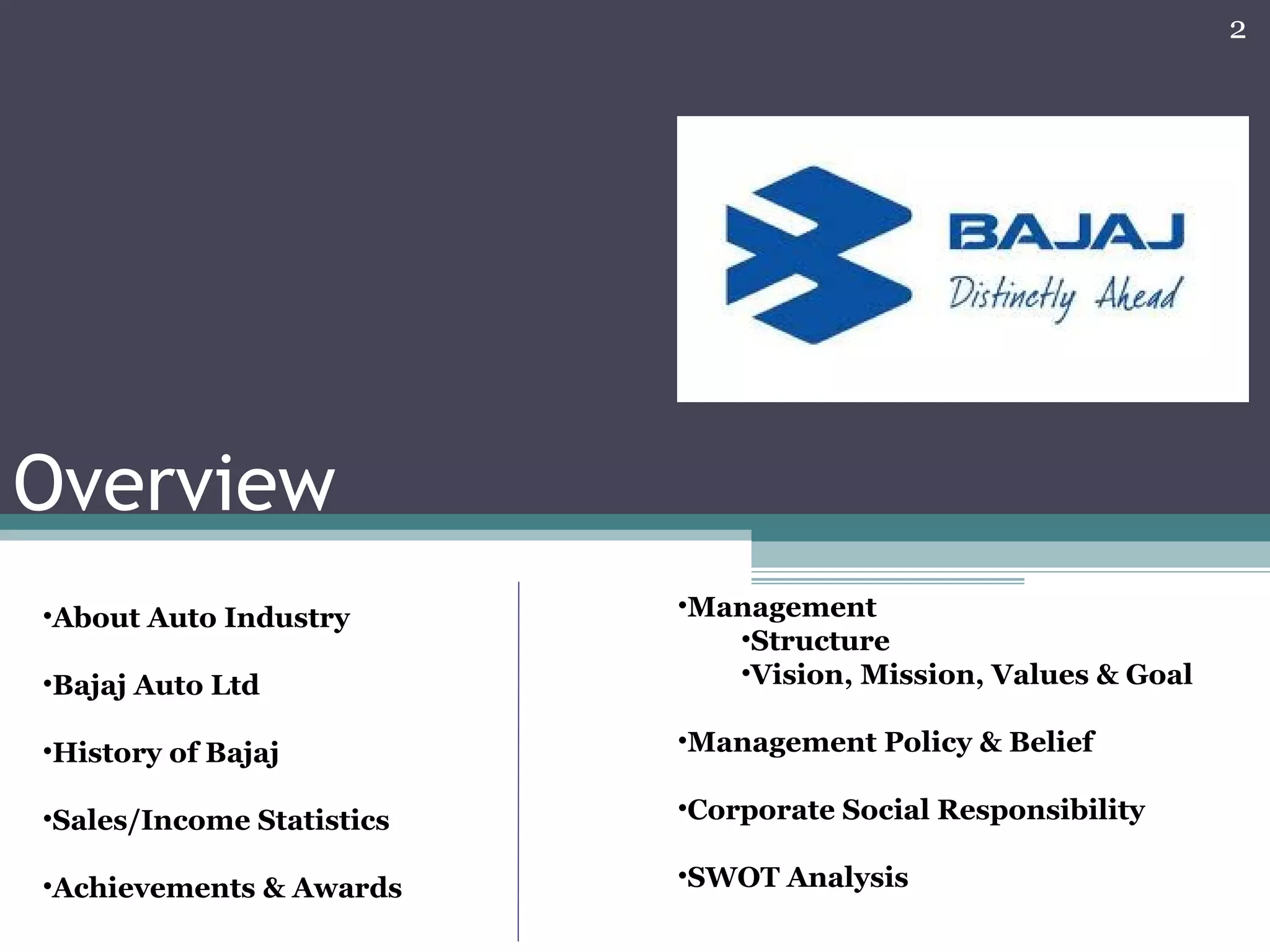 2

BAJAJ
Distinctly Ahead

Overview

•About Auto Industry

•Bajaj Auto Ltd

•History of Bajaj

•Sales/Income Statistics

•Achievements & Awards

•Management
•Structure
•Vision, Mission, Values & Goal

•Management Policy & Belief

•Corporate Social Responsibility

•SWOT Analysis